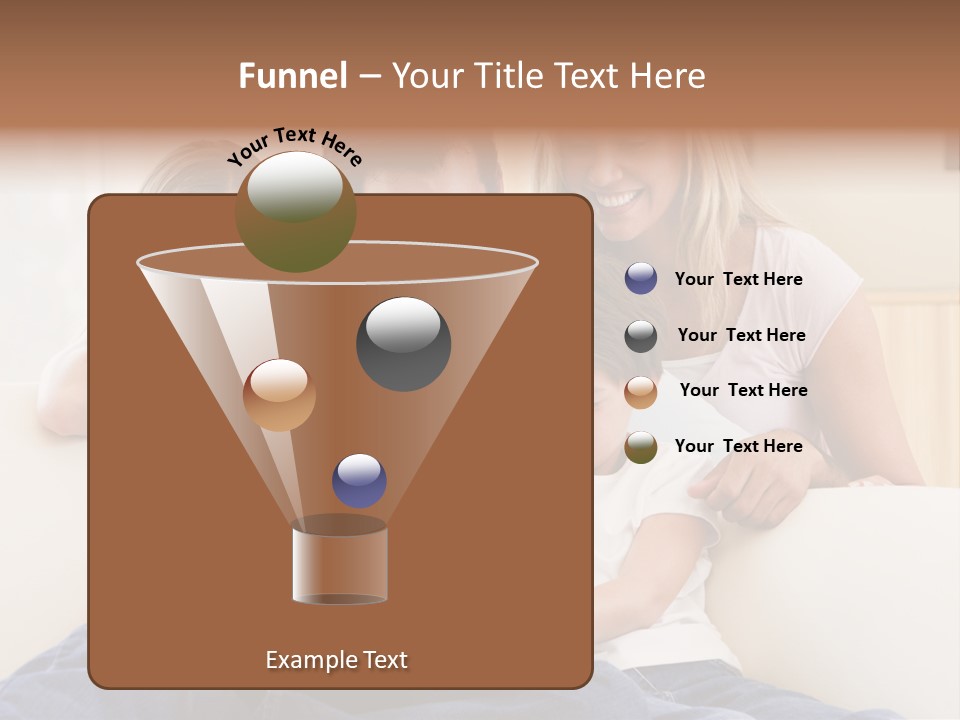 Funnel – Your Title Text Here

Your Text Here

Your Text Here

Your Text Here

Your Text Here

Your Text Here

Example Text